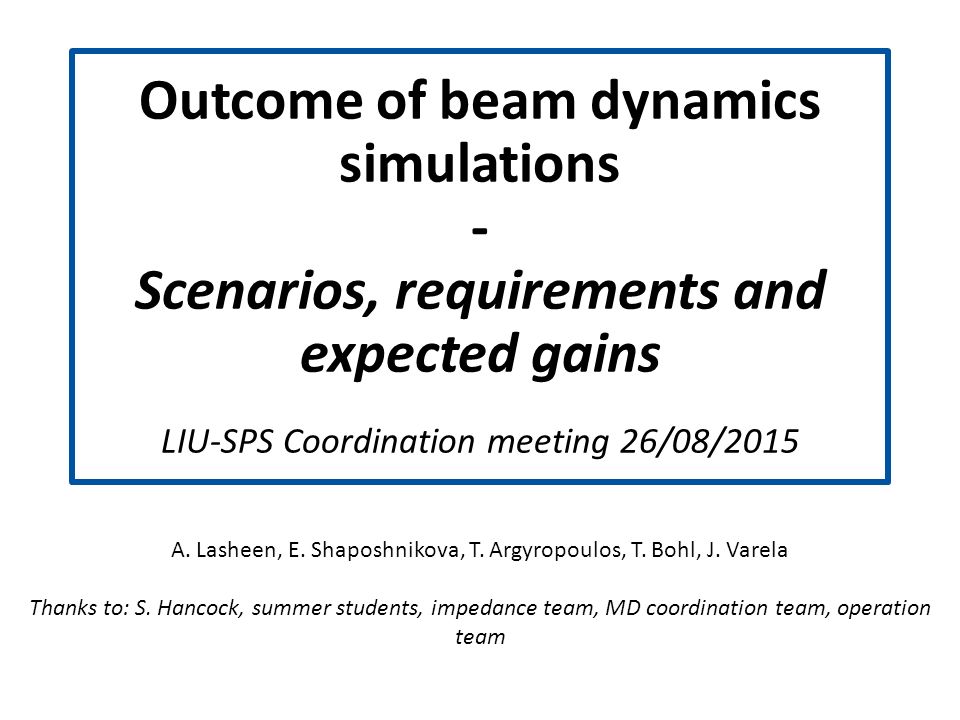 Outcome of beam dynamics simulations
-
Scenarios, requirements and expected gains

LIU-SPS Coordination meeting 26/08/2015

A. Lasheen, E. Shaposhnikova, T. Argyropoulos, T. Bohl, J. Varela

Thanks to: S. Hancock, summer students, impedance team, MD coordination team, operation team